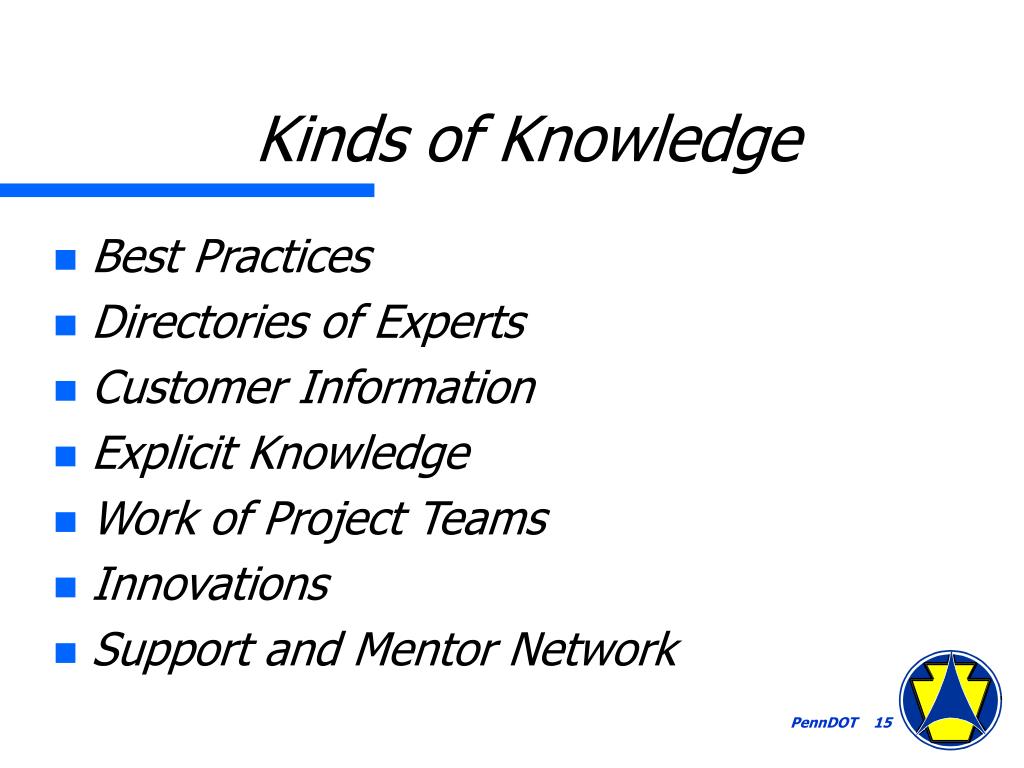 Kinds of Knowledge

- Best Practices
- Directories of Experts
- Customer Information
- Explicit Knowledge
- Work of Project Teams
- Innovations
- Support and Mentor Network

PennDOT 15